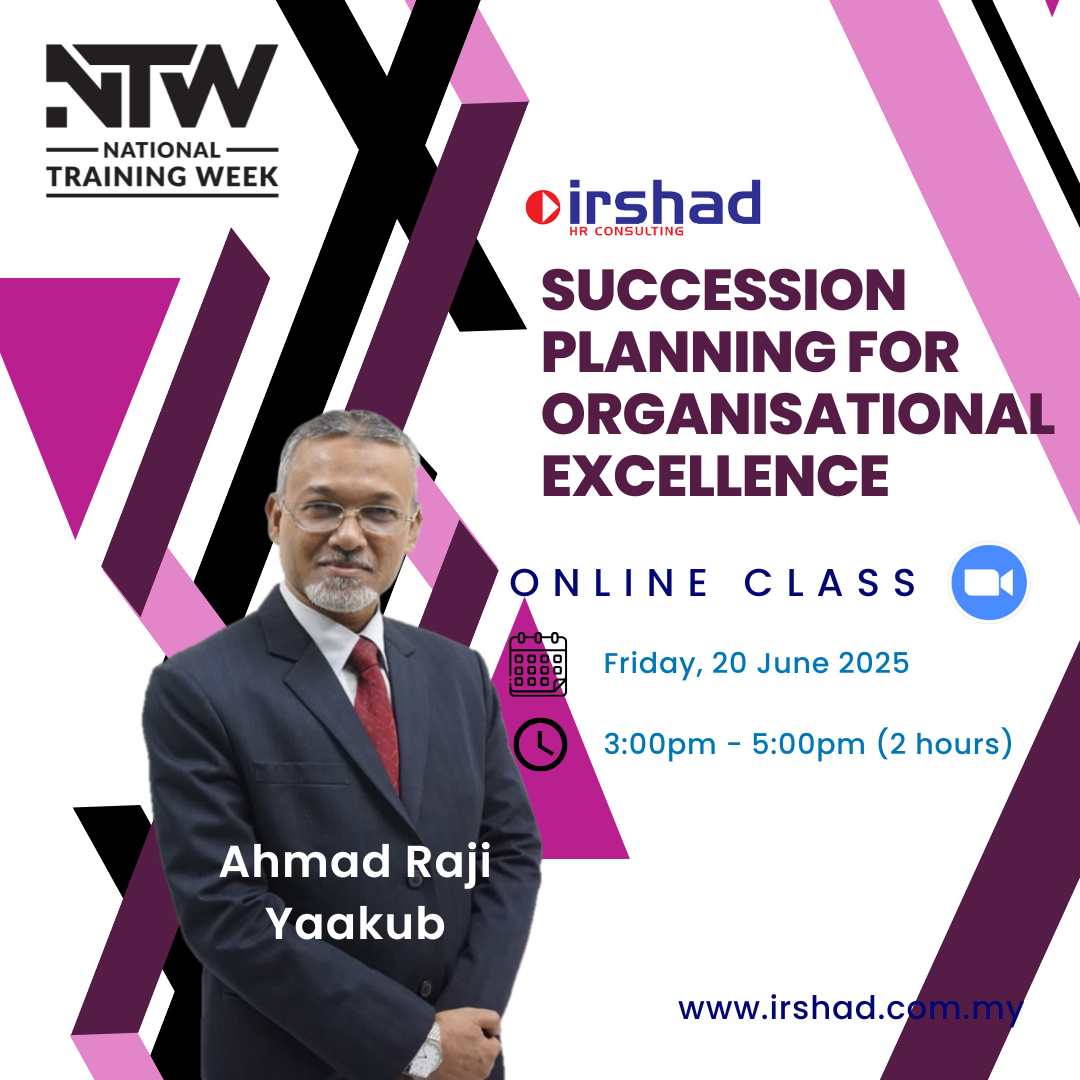 NTW
NATIONAL
TRAINING WEEK

irshad
HR CONSULTING

SUCCESSION PLANNING FOR ORGANISATIONAL EXCELLENCE

ONLINE CLASS

Friday, 20 June 2025

3:00pm - 5:00pm (2 hours)

Ahmad Raji Yaakub

www.irshad.com.my